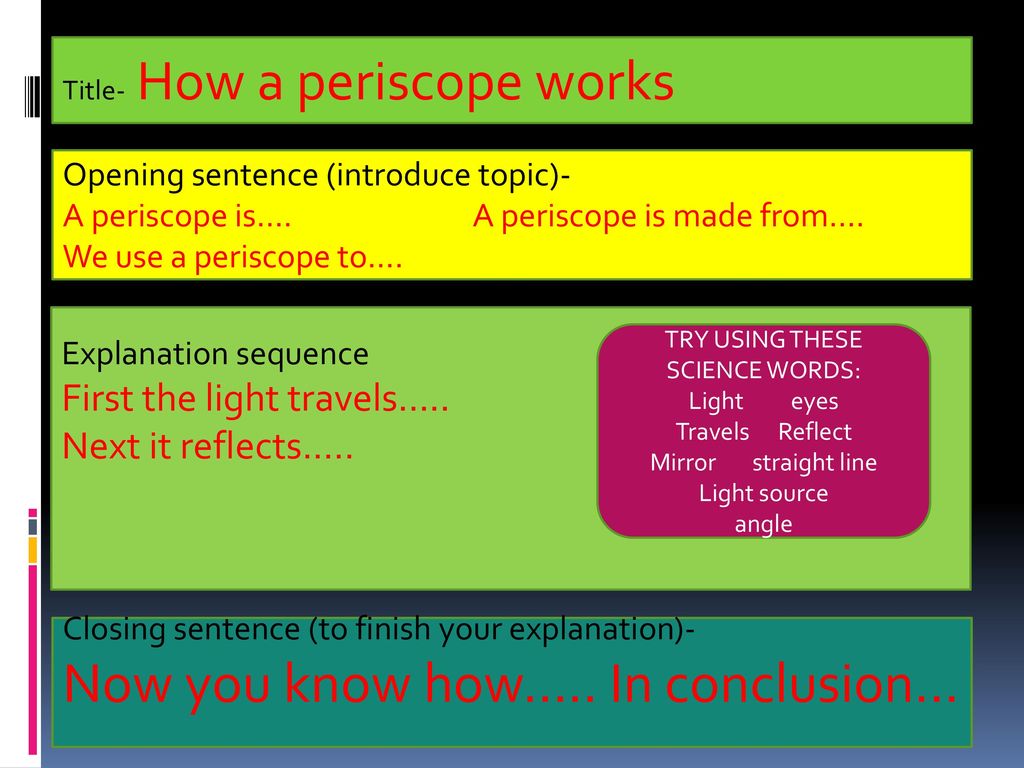 Title- How a periscope works

Opening sentence (introduce topic)-
A periscope is.... A periscope is made from....
We use a periscope to....

Explanation sequence
First the light travels.....
Next it reflects.....

TRY USING THESE SCIENCE WORDS:
Light eyes
Travels Reflect
Mirror straight line
Light source
angle

Closing sentence (to finish your explanation)-
Now you know how..... In conclusion...